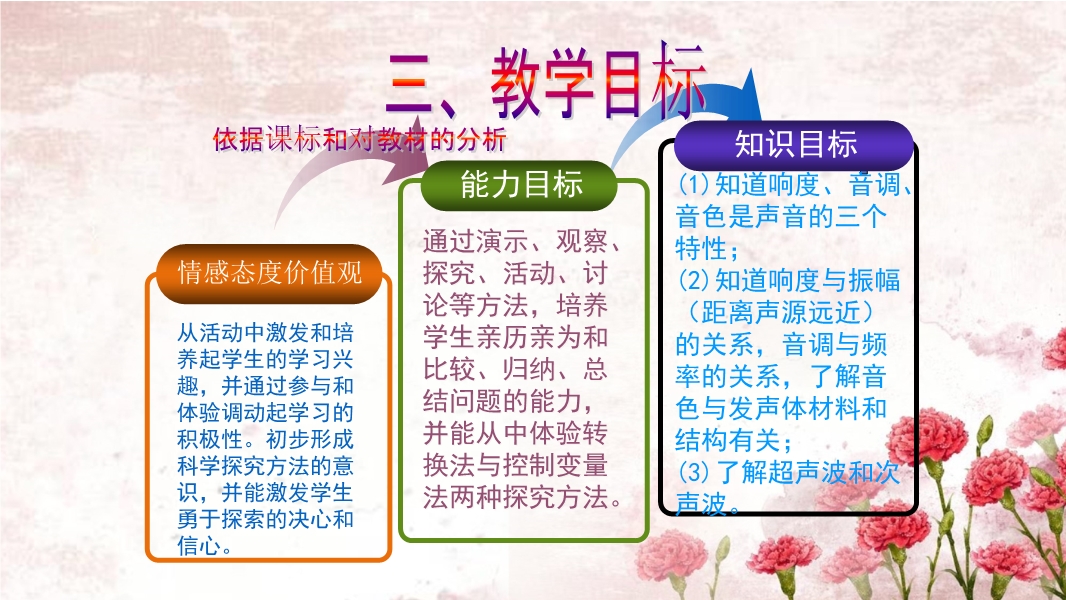 三、教学目标

依据课标和对教材的分析

情感态度价值观

从活动中激发和培养起学生的学习兴趣，并通过参与和体验调动起学习的积极性。初步形成科学探究方法的意识，并能激发学生勇于探索的决心和信心。

能力目标

通过演示、观察、探究、活动、讨论等方法，培养学生亲历亲为和比较、归纳、总结问题的能力，并能从中体验转换法与控制变量法两种探究方法。

知识目标

(1)知道响度、音调、音色是声音的三个特性；
(2)知道响度与振幅（距离声源远近）的关系，音调与频率的关系，了解音色与发声体材料和结构有关；
(3)了解超声波和次声波。